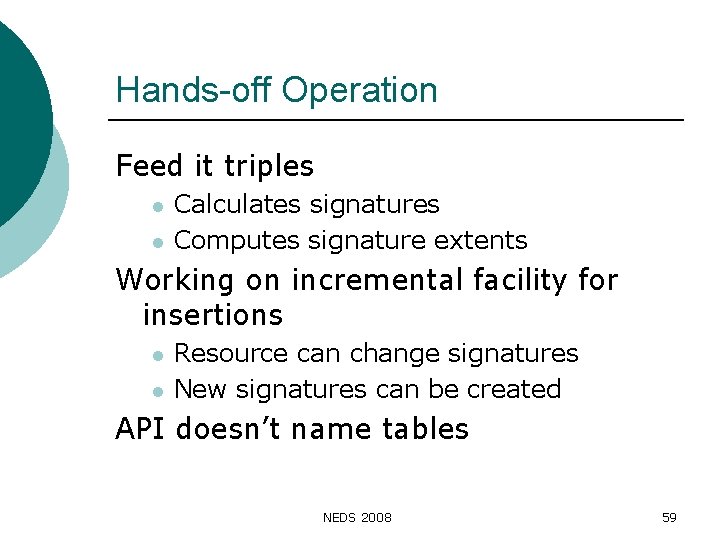 Hands-off Operation

Feed it triples

• Calculates signatures
• Computes signature extents

Working on incremental facility for insertions

• Resource can change signatures
• New signatures can be created

API doesn't name tables

NEDS 2008

59